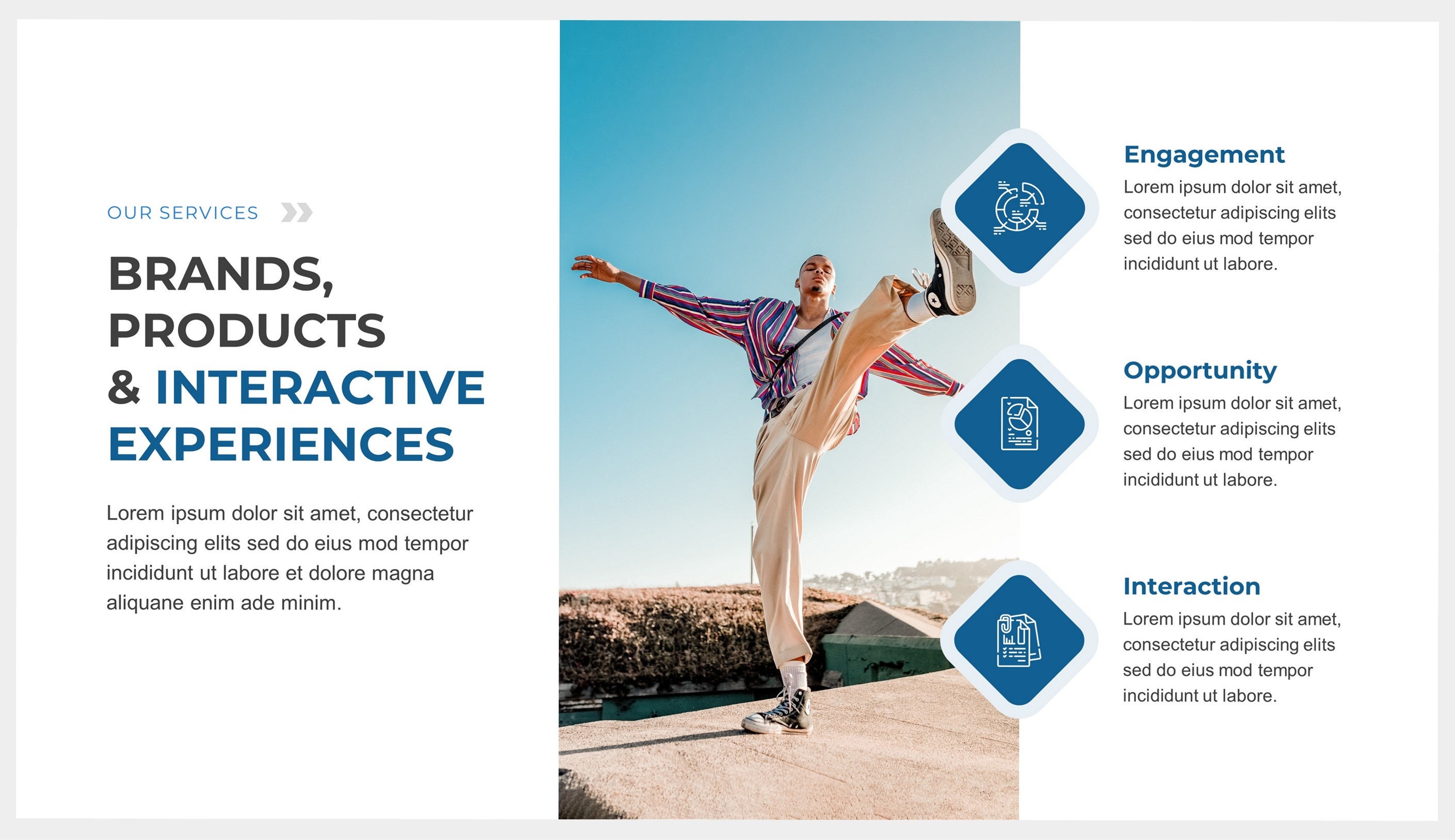 OUR SERVICES

BRANDS, PRODUCTS & INTERACTIVE EXPERIENCES

Lorem ipsum dolor sit amet, consectetur adipiscing elits sed do eius mod tempor incididunt ut labore et dolore magna aliquane enim ade minim.

Engagement

Lorem ipsum dolor sit amet, consectetur adipiscing elits sed do eius mod tempor incididunt ut labore.

Opportunity

Lorem ipsum dolor sit amet, consectetur adipiscing elits sed do eius mod tempor incididunt ut labore.

Interaction

Lorem ipsum dolor sit amet, consectetur adipiscing elits sed do eius mod tempor incididunt ut labore.